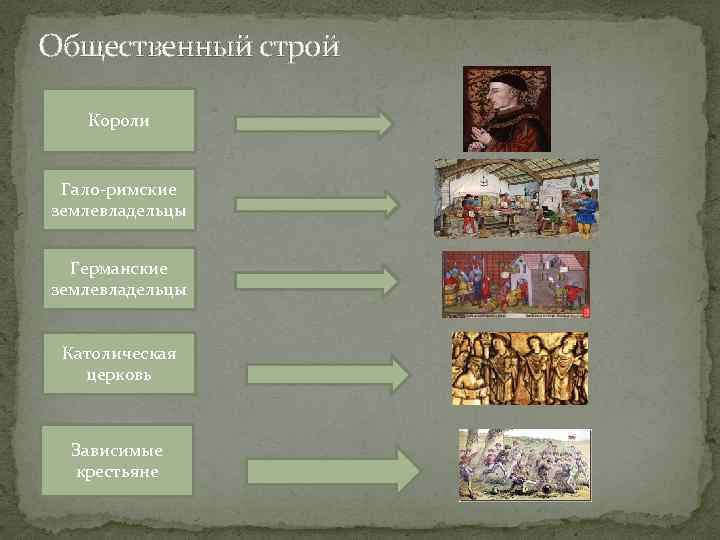 Общественный строй

Короли

Гало-римские землевладельцы

Германские землевладельцы

Католическая церковь

Зависимые крестьяне